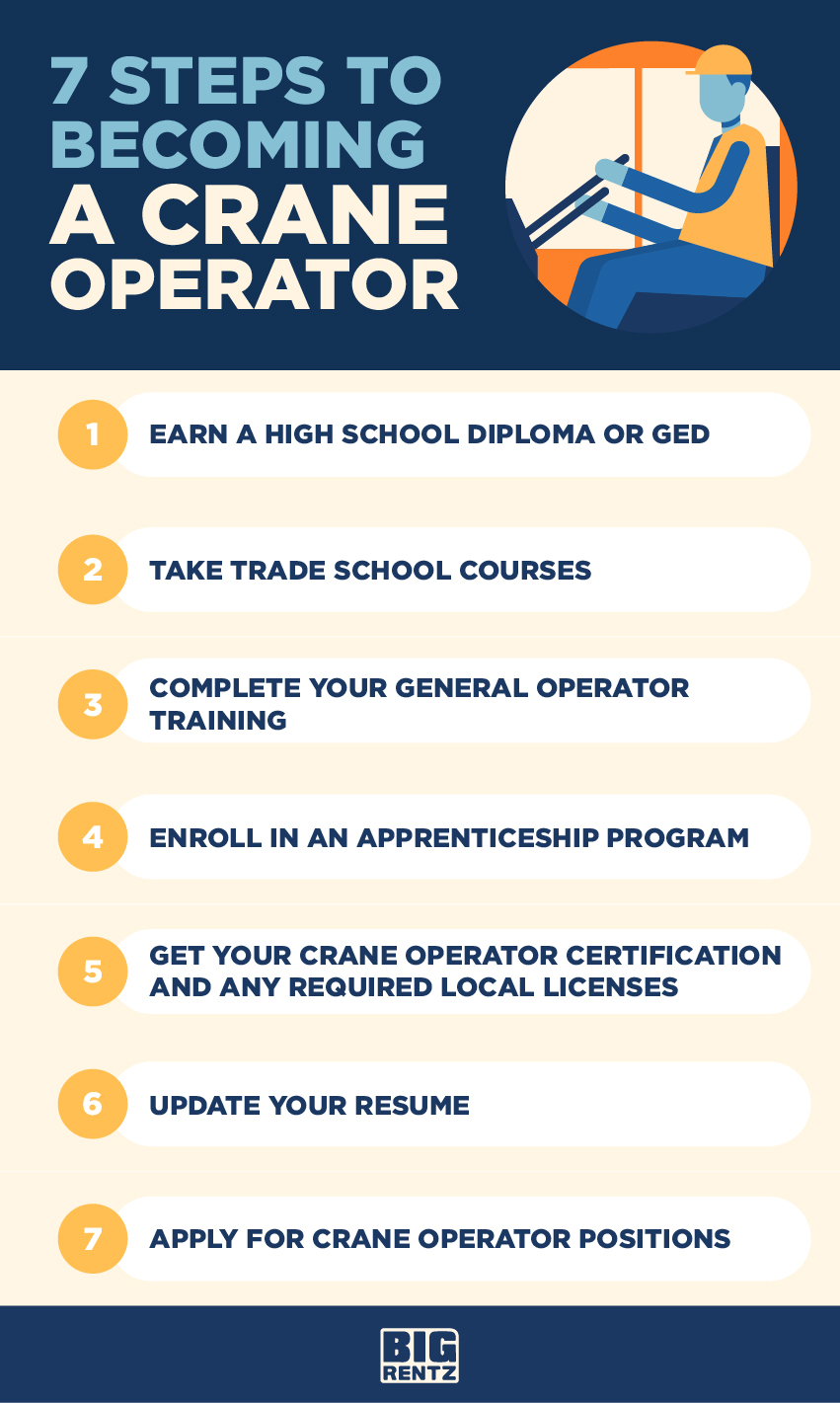 7 STEPS TO BECOMING A CRANE OPERATOR

1 EARN A HIGH SCHOOL DIPLOMA OR GED

2 TAKE TRADE SCHOOL COURSES

3 COMPLETE YOUR GENERAL OPERATOR TRAINING

4 ENROLL IN AN APPRENTICESHIP PROGRAM

5 GET YOUR CRANE OPERATOR CERTIFICATION AND ANY REQUIRED LOCAL LICENSES

6 UPDATE YOUR RESUME

7 APPLY FOR CRANE OPERATOR POSITIONS

BIG RENTZ